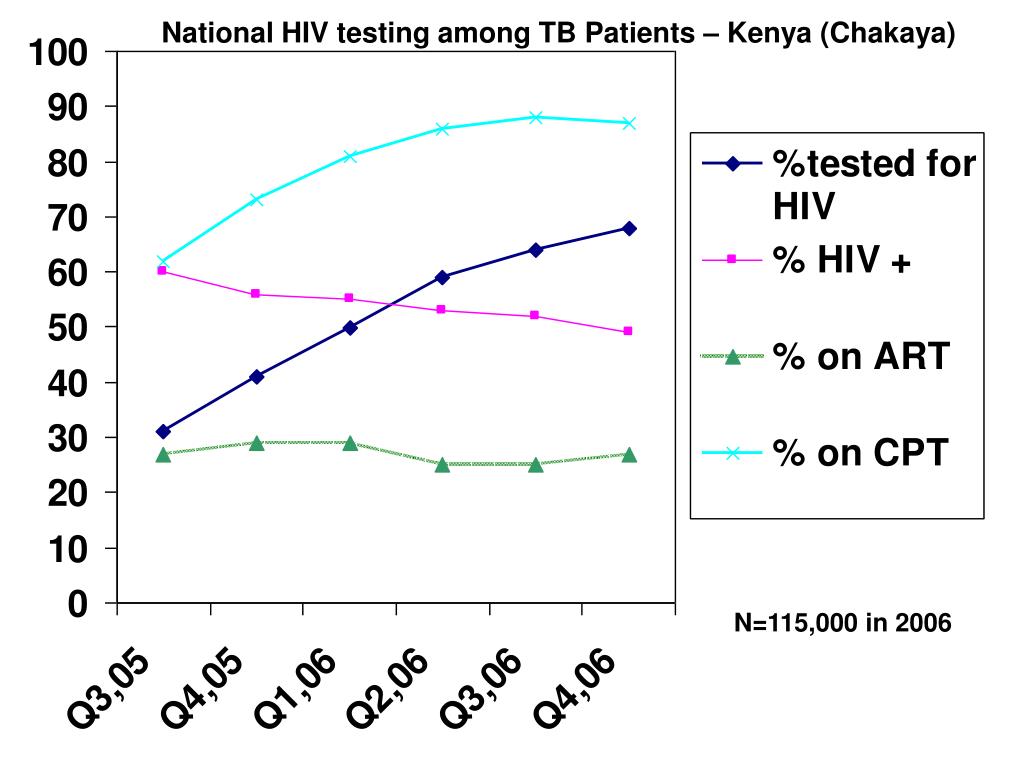 National HIV testing among TB Patients – Kenya (Chakaya)

100
90
80
70
60
50
40
30
20
10
0

Q3,05
Q4,05
Q1,06
Q2,06
Q3,06
Q4,06

%tested for HIV
% HIV +
% on ART
% on CPT

N=115,000 in 2006